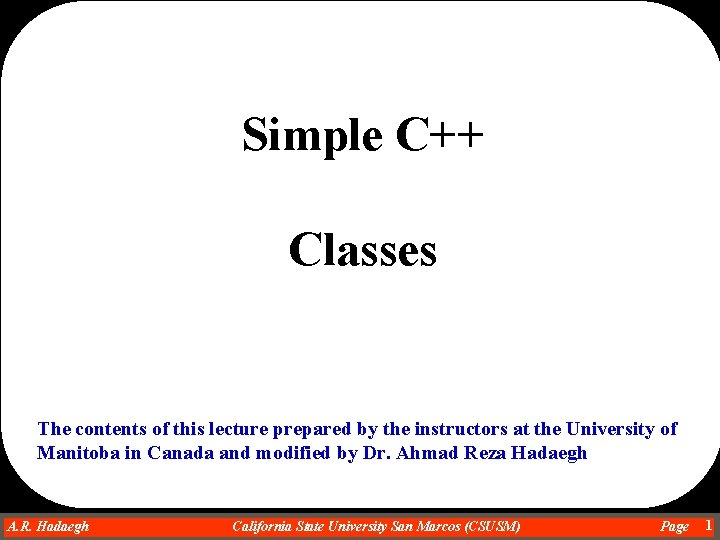 Simple C++

Classes

The contents of this lecture prepared by the instructors at the University of Manitoba in Canada and modified by Dr. Ahmad Reza Hadaegh

A.R. Hadaegh California State University San Marcos (CSUSM) Page 1